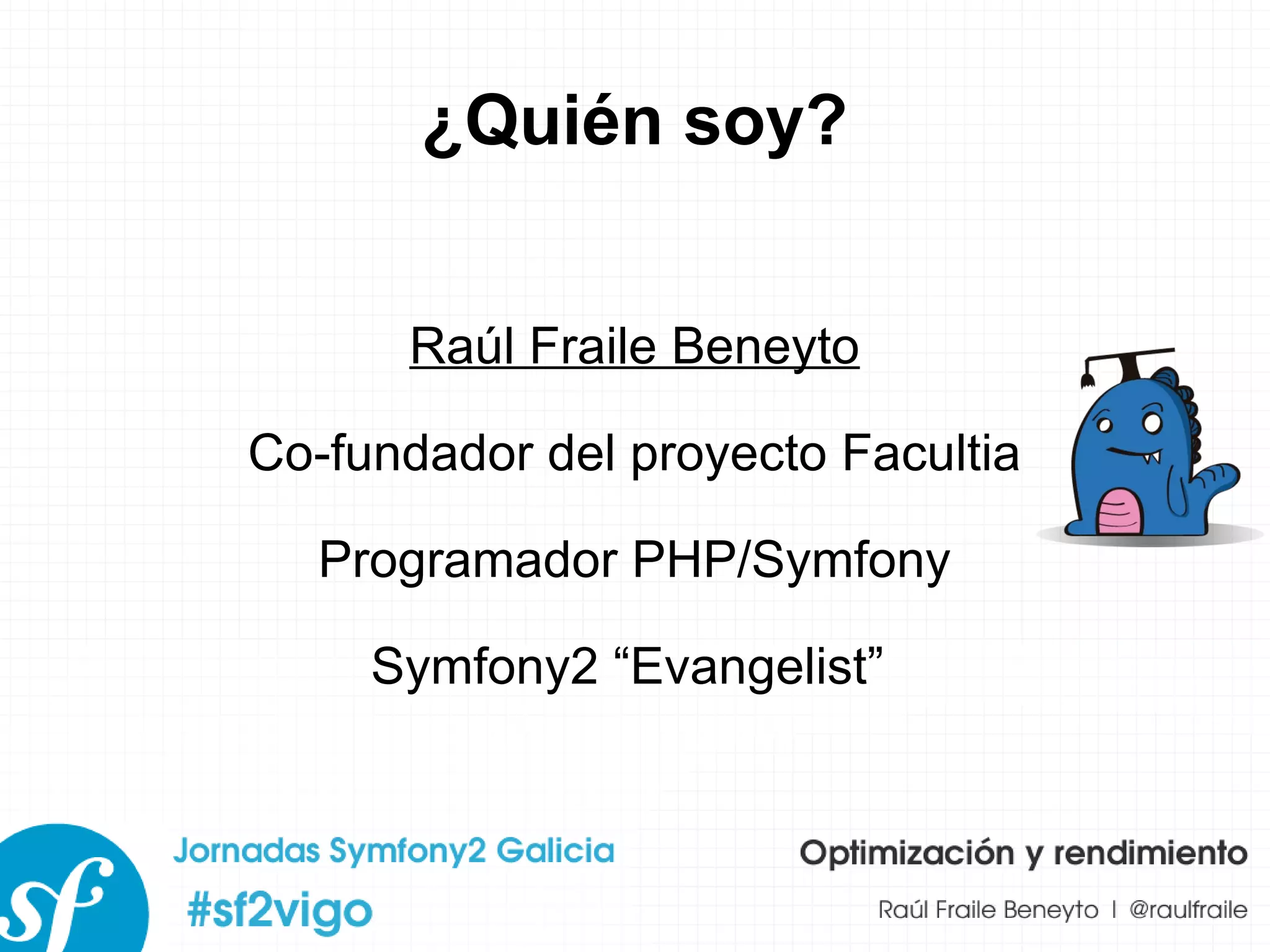 ¿Quién soy?

Raúl Fraile Beneyto

Co-fundador del proyecto Facultia

Programador PHP/Symfony

Symfony2 “Evangelist”

sf

Jornadas Symfony2 Galicia
#sf2vigo

Optimización y rendimiento
Raúl Fraile Beneyto | @raulfraile